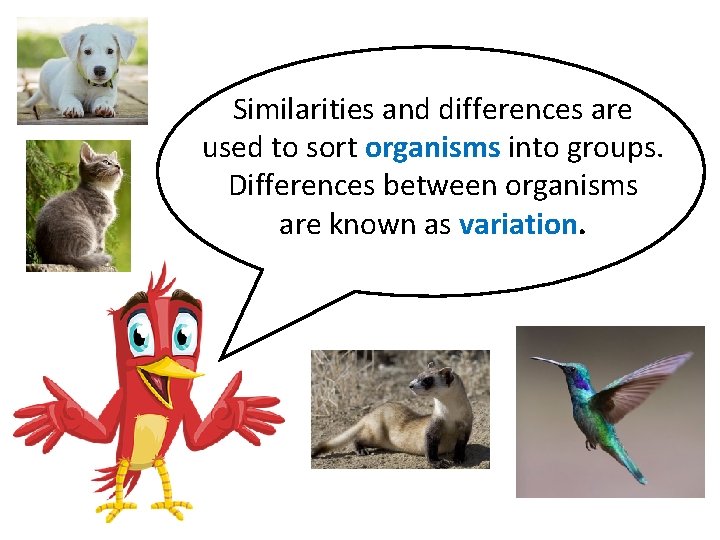 Similarities and differences are used to sort organisms into groups. Differences between organisms are known as variation.